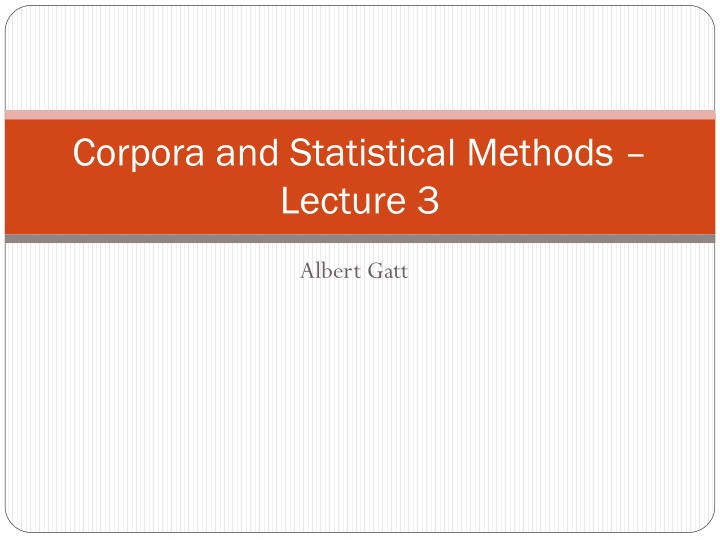 Corpora and Statistical Methods – Lecture 3

Albert Gatt